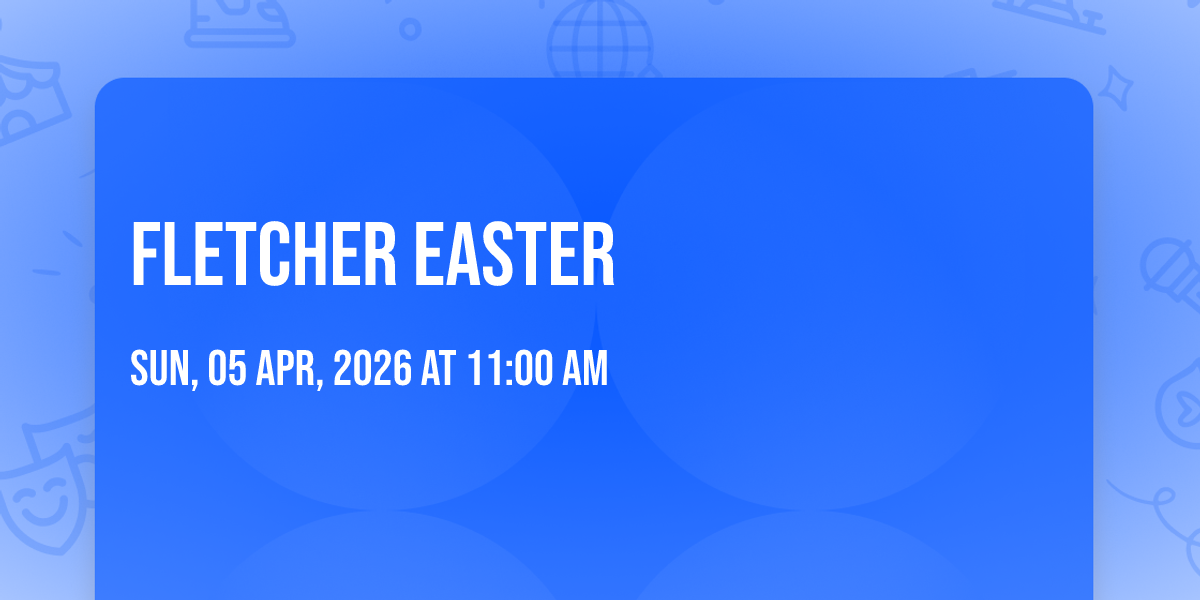 FLETCHER EASTER

SUN, 05 APR, 2026 AT 11:00 AM